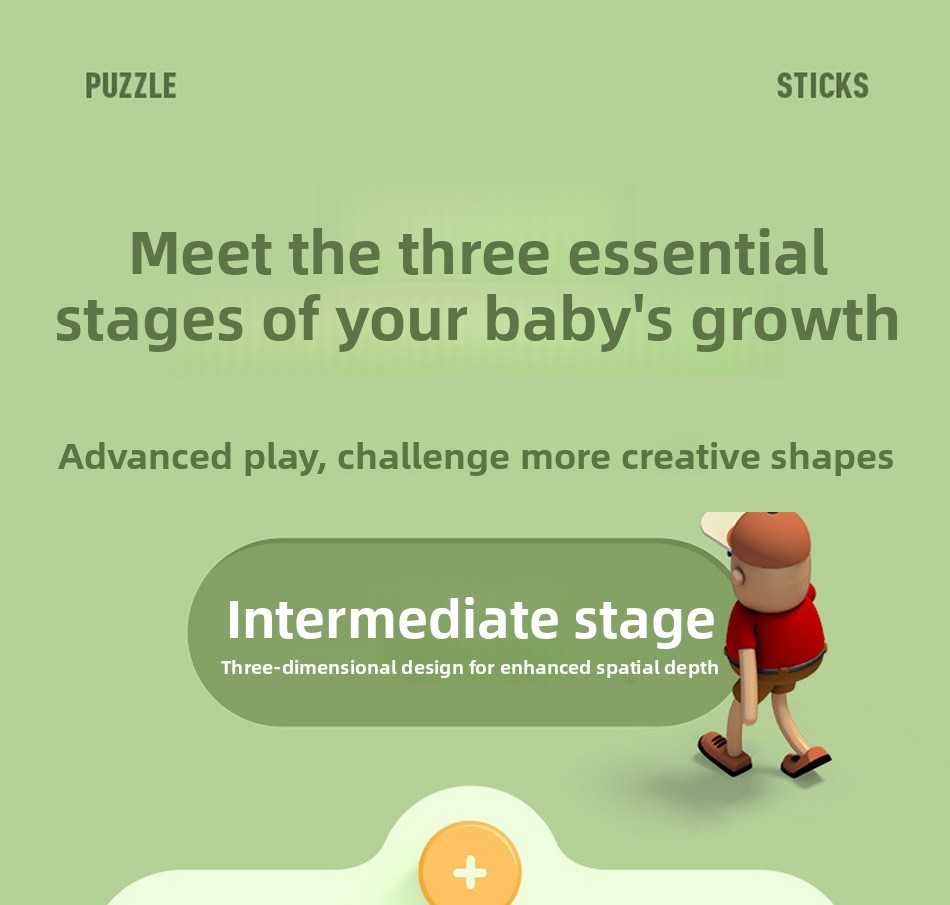 PUZZLE

STICKS

Meet the three essential stages of your baby's growth

Advanced play, challenge more creative shapes

Intermediate stage

Three-dimensional design for enhanced spatial depth

+